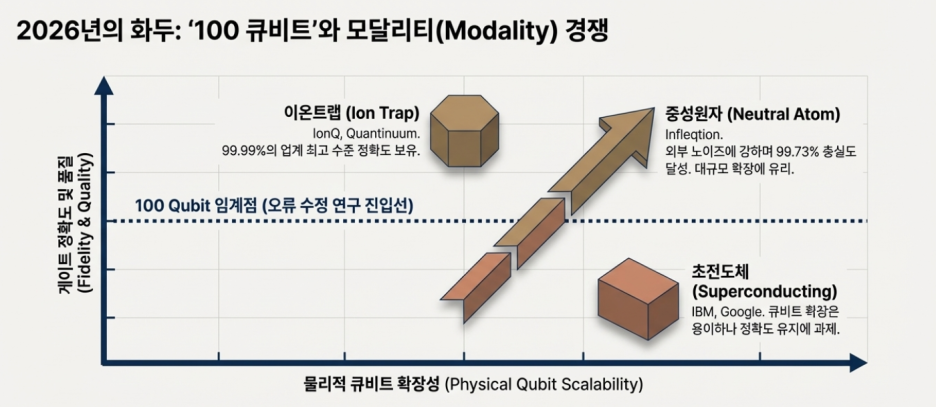 2026년의 화두: '100 큐비트'와 모달리티(Modality) 경쟁

게이트 정확도 및 품질 (Fidelity & Quality)

이온트랩 (Ion Trap)
IonQ, Quantinuum.
99.99%의 업계 최고 수준 정확도 보유.

중성원자 (Neutral Atom)
Infleqtion.
외부 노이즈에 강하며 99.73% 충실도 달성. 대규모 확장에 유리.

100 Qubit 임계점 (오류 수정 연구 진입선)

초전도체 (Superconducting)
IBM, Google. 큐비트 확장은 용이하나 정확도 유지에 과제.

물리적 큐비트 확장성 (Physical Qubit Scalability)